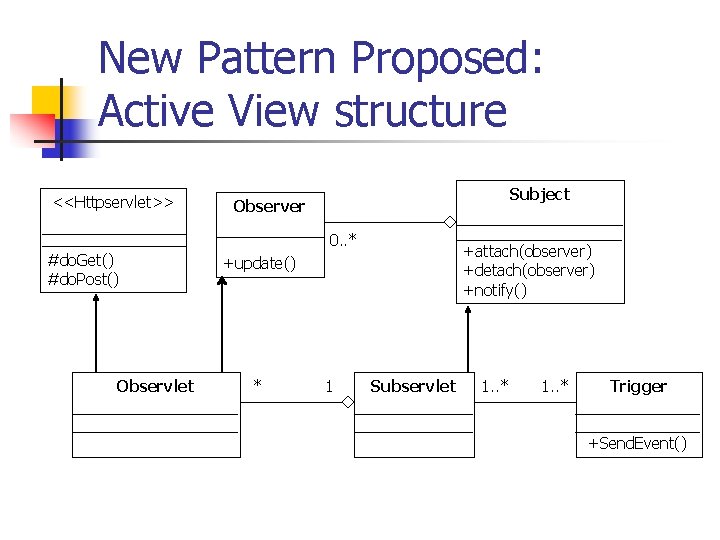 New Pattern Proposed: Active View structure

<<Httpservlet>>

#doGet()
#doPost()

Observer

+update()

0..*

Subject

+attach(observer)
+detach(observer)
+notify()

Observlet

*

1

Subservlet

1..*

1..*

Trigger

+SendEvent()